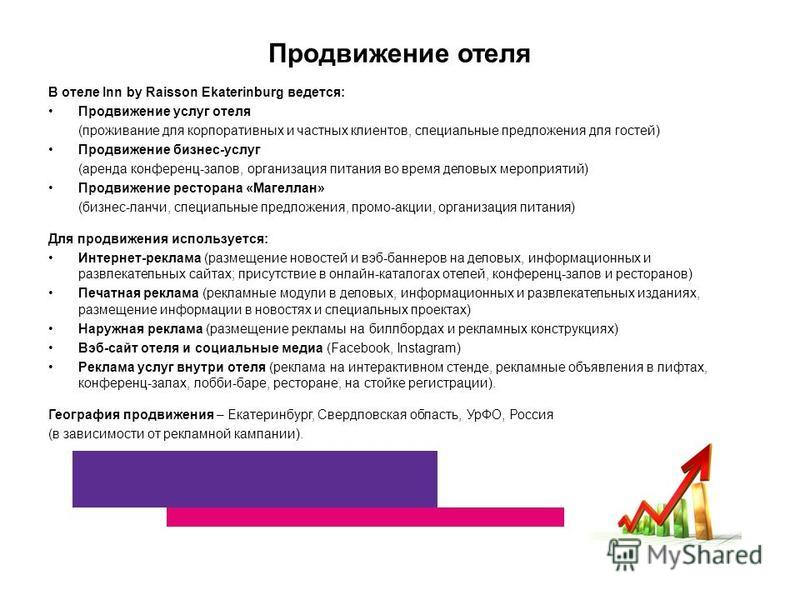 Продвижение отеля

В отеле Inn by Raisson Ekaterinburg ведется:

• Продвижение услуг отеля
(проживание для корпоративных и частных клиентов, специальные предложения для гостей)

• Продвижение бизнес-услуг
(аренда конференц-залов, организация питания во время деловых мероприятий)

• Продвижение ресторана «Магеллан»
(бизнес-ланчи, специальные предложения, промо-акции, организация питания)

Для продвижения используется:

• Интернет-реклама (размещение новостей и вэб-баннеров на деловых, информационных и развлекательных сайтах; присутствие в онлайн-каталогах отелей, конференц-залов и ресторанов)

• Печатная реклама (рекламные модули в деловых, информационных и развлекательных изданиях, размещение информации в новостях и специальных проектах)

• Наружная реклама (размещение рекламы на биллбордах и рекламных конструкциях)

• Вэб-сайт отеля и социальные медиа (Facebook, Instagram)

• Реклама услуг внутри отеля (реклама на интерактивном стенде, рекламные объявления в лифтах, конференц-залах, лобби-баре, ресторане, на стойке регистрации).

География продвижения – Екатеринбург, Свердловская область, УрФО, Россия (в зависимости от рекламной кампании).

MyShared